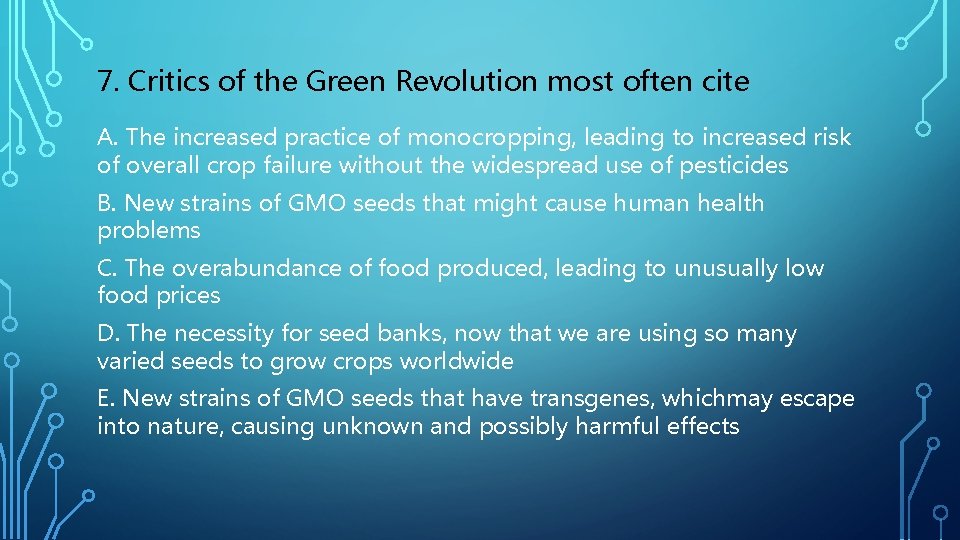 7. Critics of the Green Revolution most often cite

A. The increased practice of monocropping, leading to increased risk of overall crop failure without the widespread use of pesticides

B. New strains of GMO seeds that might cause human health problems

C. The overabundance of food produced, leading to unusually low food prices

D. The necessity for seed banks, now that we are using so many varied seeds to grow crops worldwide

E. New strains of GMO seeds that have transgenes, whichmay escape into nature, causing unknown and possibly harmful effects